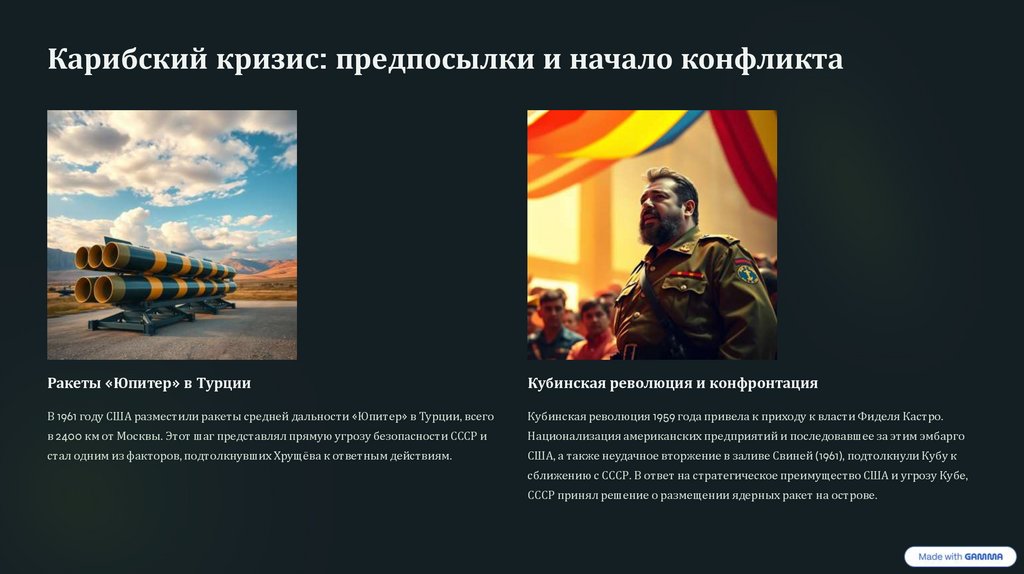 Карибский кризис: предпосылки и начало конфликта

Ракеты «Юпитер» в Турции

В 1961 году США разместили ракеты средней дальности «Юпитер» в Турции, всего в 2400 км от Москвы. Этот шаг представлял прямую угрозу безопасности СССР и стал одним из факторов, подтолкнувших Хрущёва к ответным действиям.

Кубинская революция и конфронтация

Кубинская революция 1959 года привела к приходу к власти Фиделя Кастро. Национализация американских предприятий и последовавшее за этим эмбарго США, а также неудачное вторжение в заливе Свиней (1961), подтолкнули Кубу к сближению с СССР. В ответ на стратегическое преимущество США и угрозу Кубе, СССР принял решение о размещении ядерных ракет на острове.

Made with GAMMA